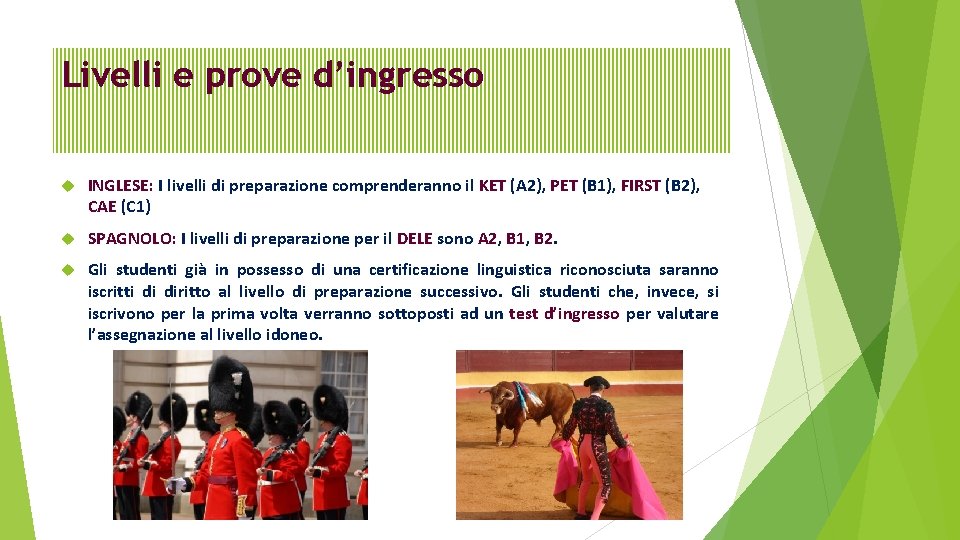 Livelli e prove d'ingresso

INGLESE: I livelli di preparazione comprenderanno il KET (A2), PET (B1), FIRST (B2), CAE (C1)

SPAGNOLO: I livelli di preparazione per il DELE sono A2, B1, B2.

Gli studenti già in possesso di una certificazione linguistica riconosciuta saranno iscritti di diritto al livello di preparazione successivo. Gli studenti che, invece, si iscrivono per la prima volta verranno sottoposti ad un test d'ingresso per valutare l'assegnazione al livello idoneo.